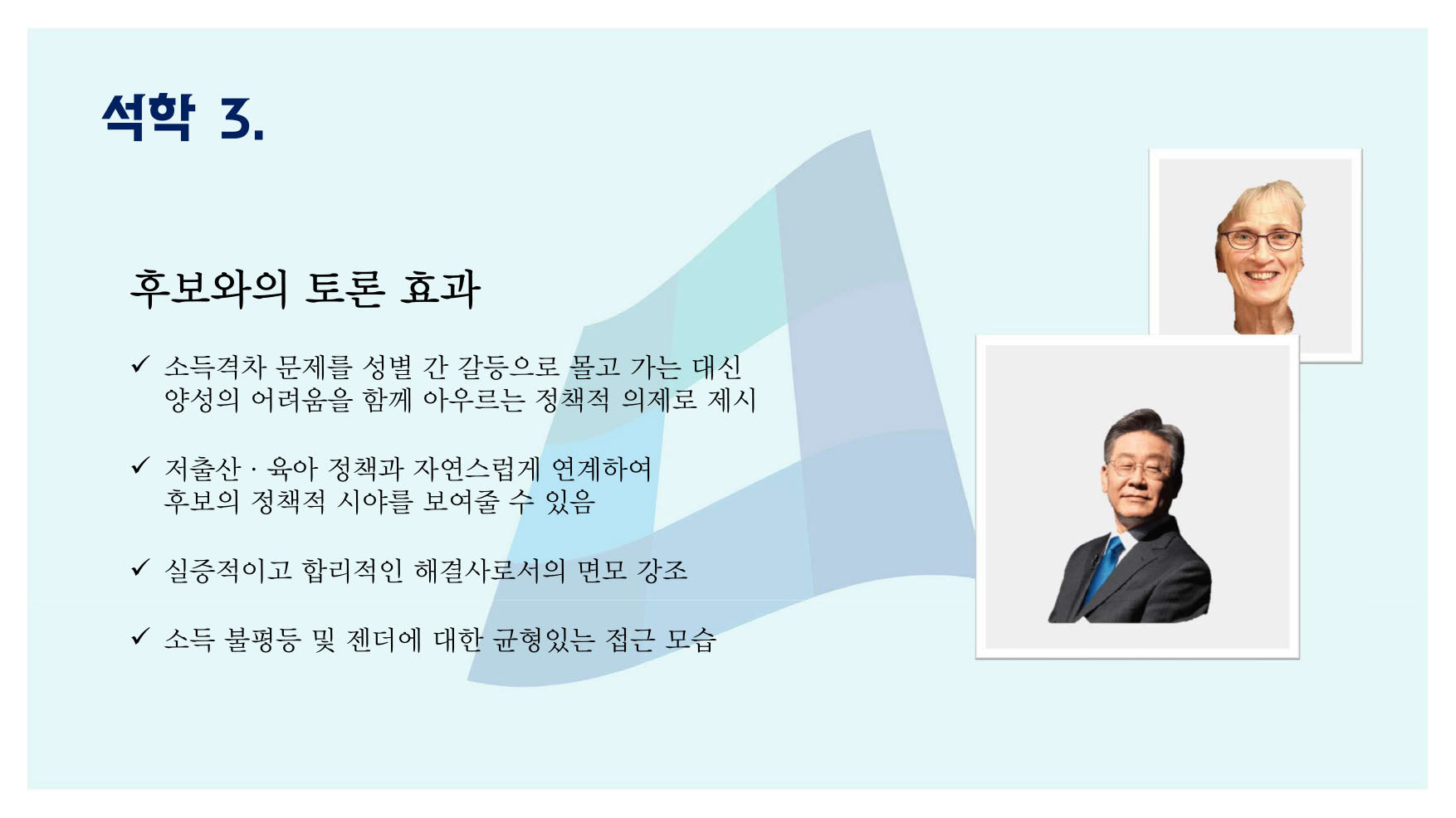 석학 3.

후보와의 토론 효과

✓ 소득격차 문제를 성별 간 갈등으로 몰고 가는 대신 양성의 어려움을 함께 아우르는 정책적 의제로 제시

✓ 저출산 · 육아 정책과 자연스럽게 연계하여 후보의 정책적 시야를 보여줄 수 있음

✓ 실증적이고 합리적인 해결사로서의 면모 강조

✓ 소득 불평등 및 젠더에 대한 균형있는 접근 모습